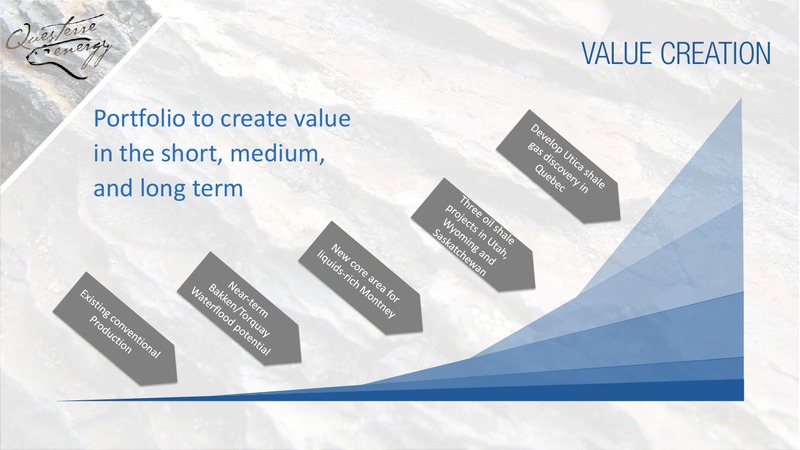 Questerre Energy

VALUE CREATION

Portfolio to create value in the short, medium, and long term

Existing conventional Production

Near-term Bakken/Torquay Waterflood potential

New core area for liquids-rich Montney

Three oil shale projects in Utah, Wyoming and Saskatchewan

Develop Utica shale gas discovery in Quebec